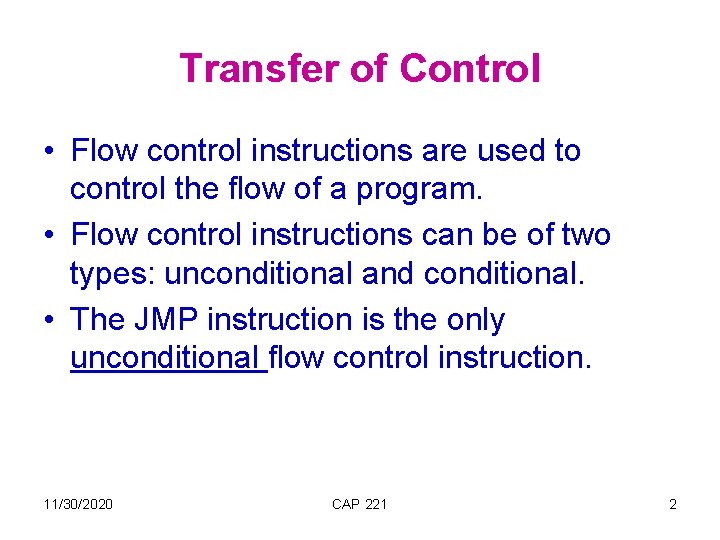 Transfer of Control

• Flow control instructions are used to control the flow of a program.
• Flow control instructions can be of two types: unconditional and conditional.
• The JMP instruction is the only unconditional flow control instruction.

11/30/2020

CAP 221

2